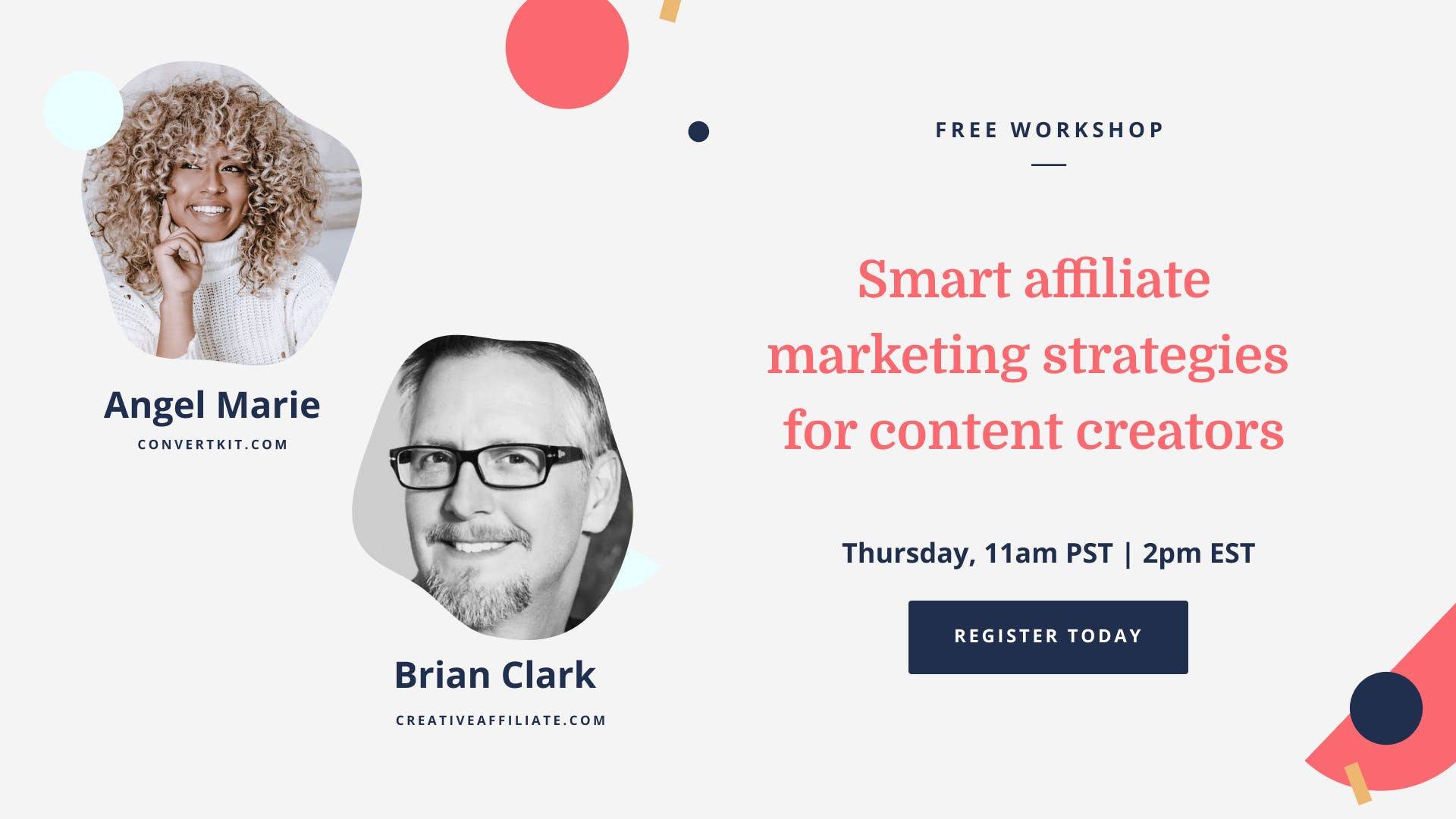 Angel Marie
CONVERTKIT.COM

Brian Clark
CREATIVEAFFILIATE.COM

FREE WORKSHOP

Smart affiliate marketing strategies for content creators

Thursday, 11am PST | 2pm EST

REGISTER TODAY